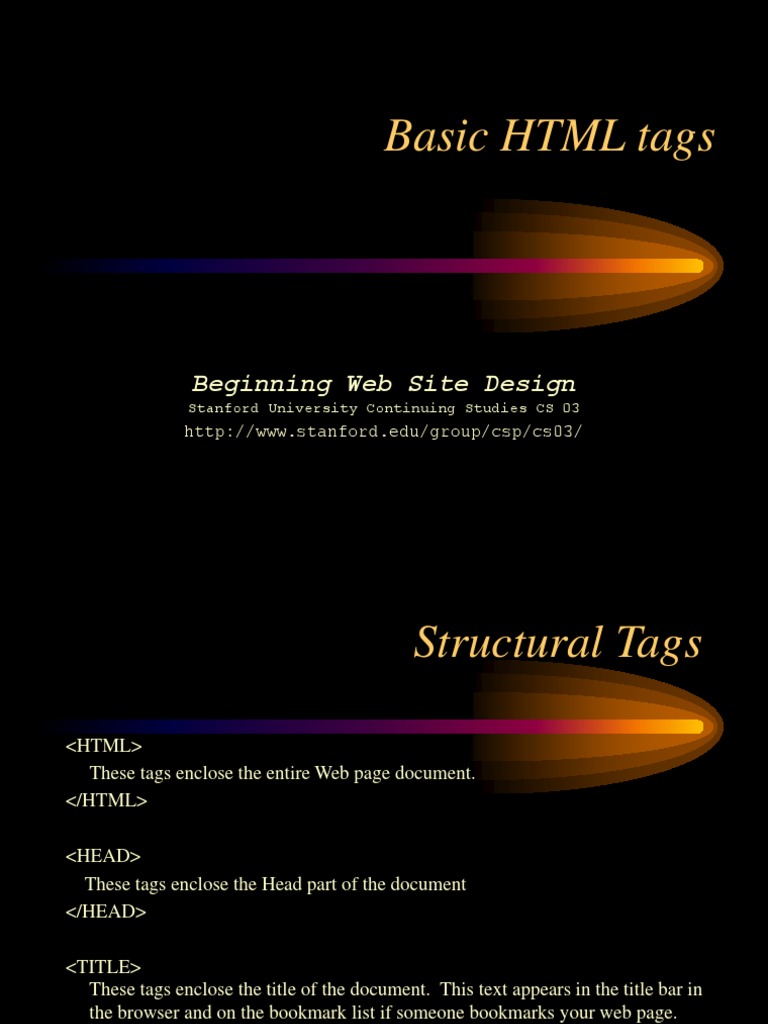 Basic HTML tags

Beginning Web Site Design
Stanford University Continuing Studies CS 03
http://www.stanford.edu/group/csp/cs03/

Structural Tags

<HTML>
These tags enclose the entire Web page document.
</HTML>

<HEAD>
These tags enclose the Head part of the document
</HEAD>

<TITLE>
These tags enclose the title of the document. This text appears in the title bar in the browser and on the bookmark list if someone bookmarks your web page.